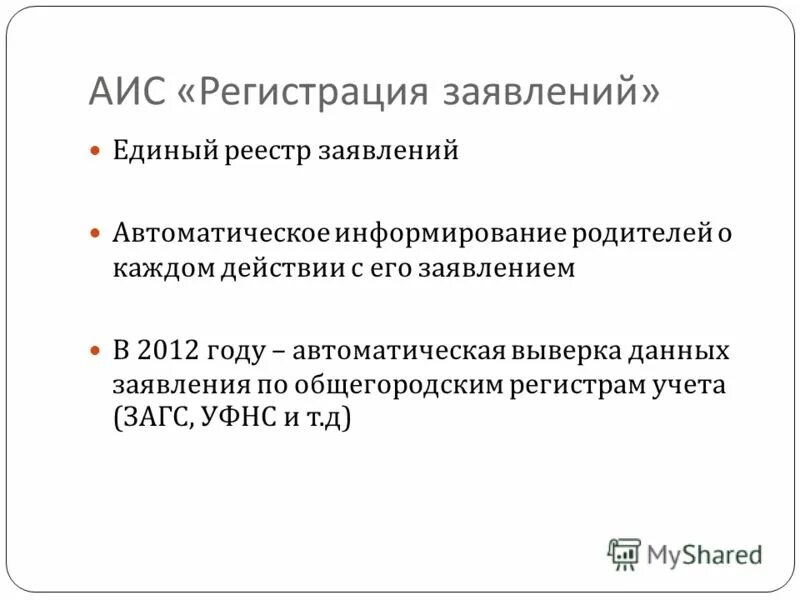 АИС «Регистрация заявлений»

Единый реестр заявлений

Автоматическое информирование родителей о каждом действии с его заявлением

В 2012 году – автоматическая выверка данных заявления по общегородским регистрам учета (ЗАГС, УФНС и т.д)

MyShared